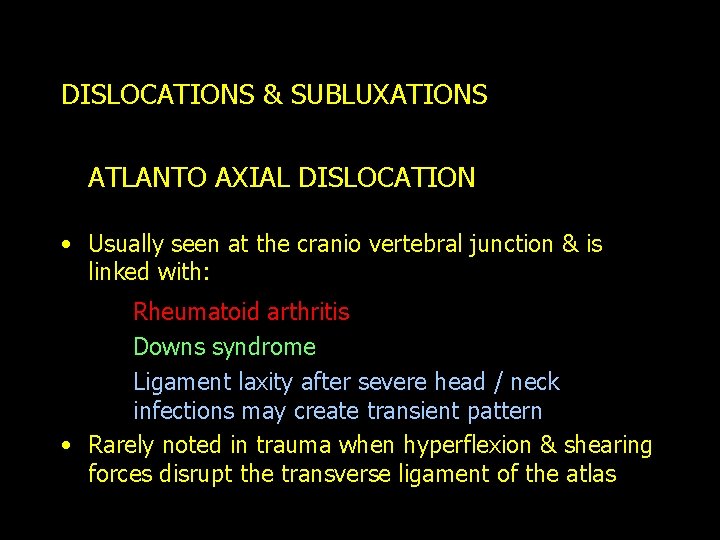 DISLOCATIONS & SUBLUXATIONS

ATLANTO AXIAL DISLOCATION

• Usually seen at the cranio vertebral junction & is linked with:

Rheumatoid arthritis

Downs syndrome

Ligament laxity after severe head / neck infections may create transient pattern

• Rarely noted in trauma when hyperflexion & shearing forces disrupt the transverse ligament of the atlas